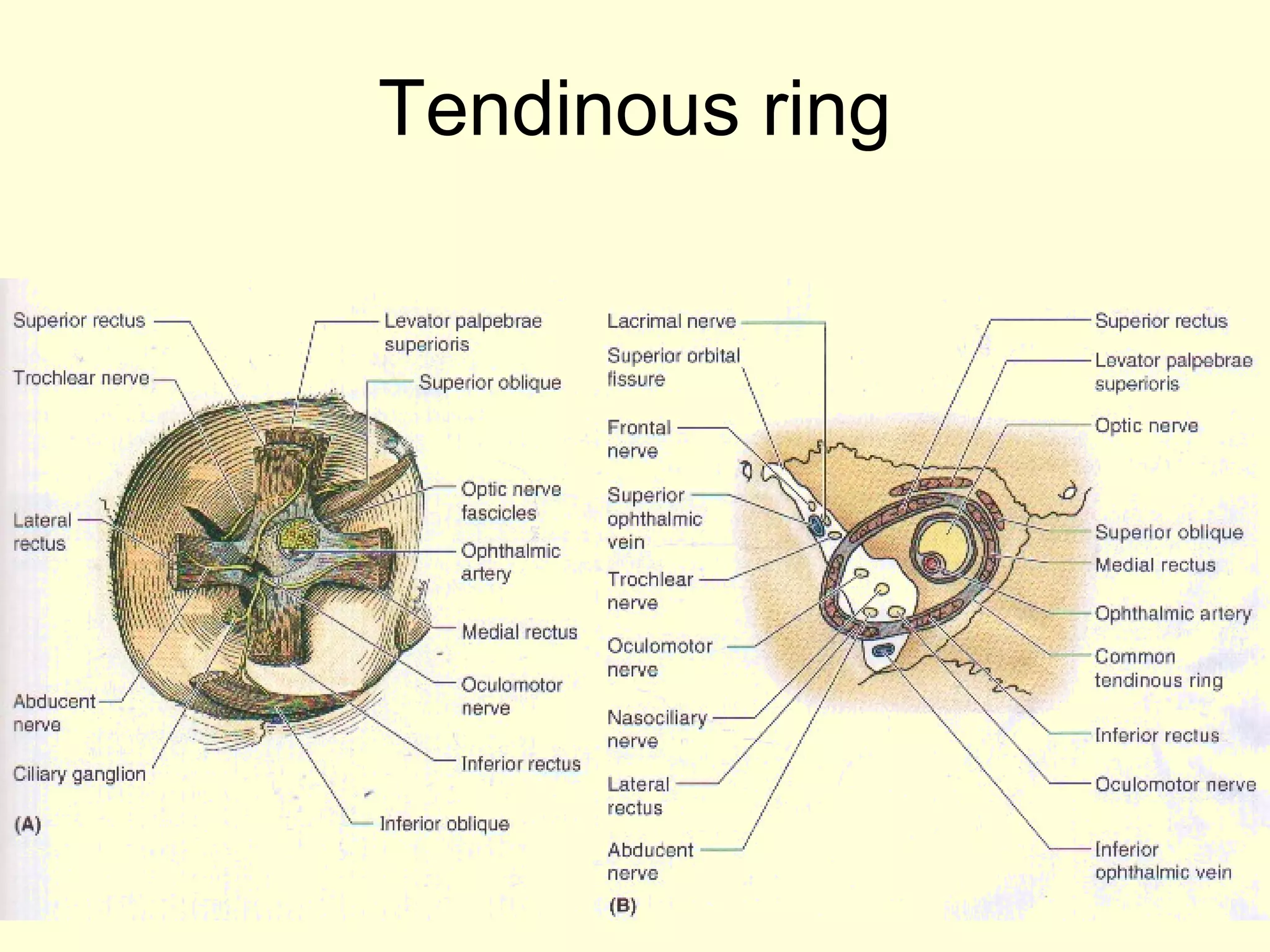 Tendinous ring

Superior rectus
Trochlear nerve
Lateral rectus
Abducent nerve
Ciliary ganglion
(A)
Levator palpebrae superioris
Superior oblique
Optic nerve fascicles
Ophthalmic artery
Medial rectus
Oculomotor nerve
Inferior rectus
Inferior oblique

Lacrimal nerve
Superior orbital fissure
Frontal nerve
Superior ophthalmic vein
Trochlear nerve
Oculomotor nerve
Nasociliary nerve
Lateral rectus
Abducent nerve
(B)
Superior rectus
Levator palpebrae superioris
Optic nerve
Superior oblique
Medial rectus
Ophthalmic artery
Common tendinous ring
Inferior rectus
Oculomotor nerve
Inferior ophthalmic vein